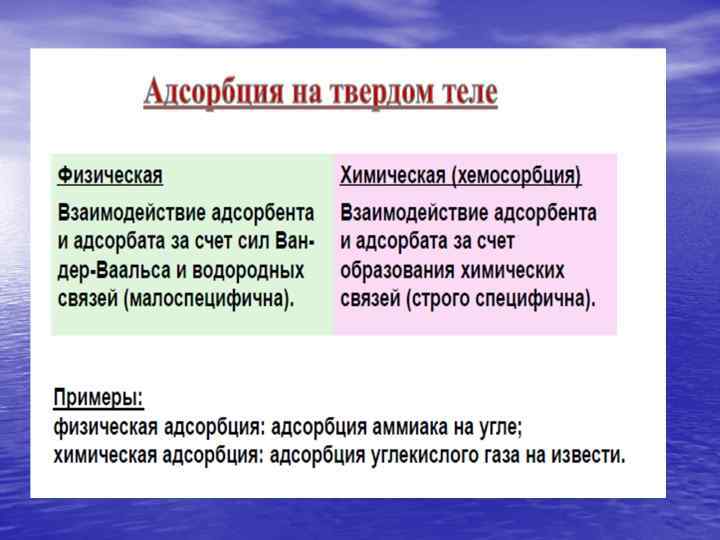 Адсорбция на твердом теле

| Физическая | Химическая (хемосорбция) |
|---|---|
| Взаимодействие адсорбента и адсорбата за счет сил Ван-дер-Ваальса и водородных связей (малоспецифична). | Взаимодействие адсорбента и адсорбата за счет образования химических связей (строго специфична). |

Примеры:
физическая адсорбция: адсорбция аммиака на угле;
химическая адсорбция: адсорбция углекислого газа на извести.